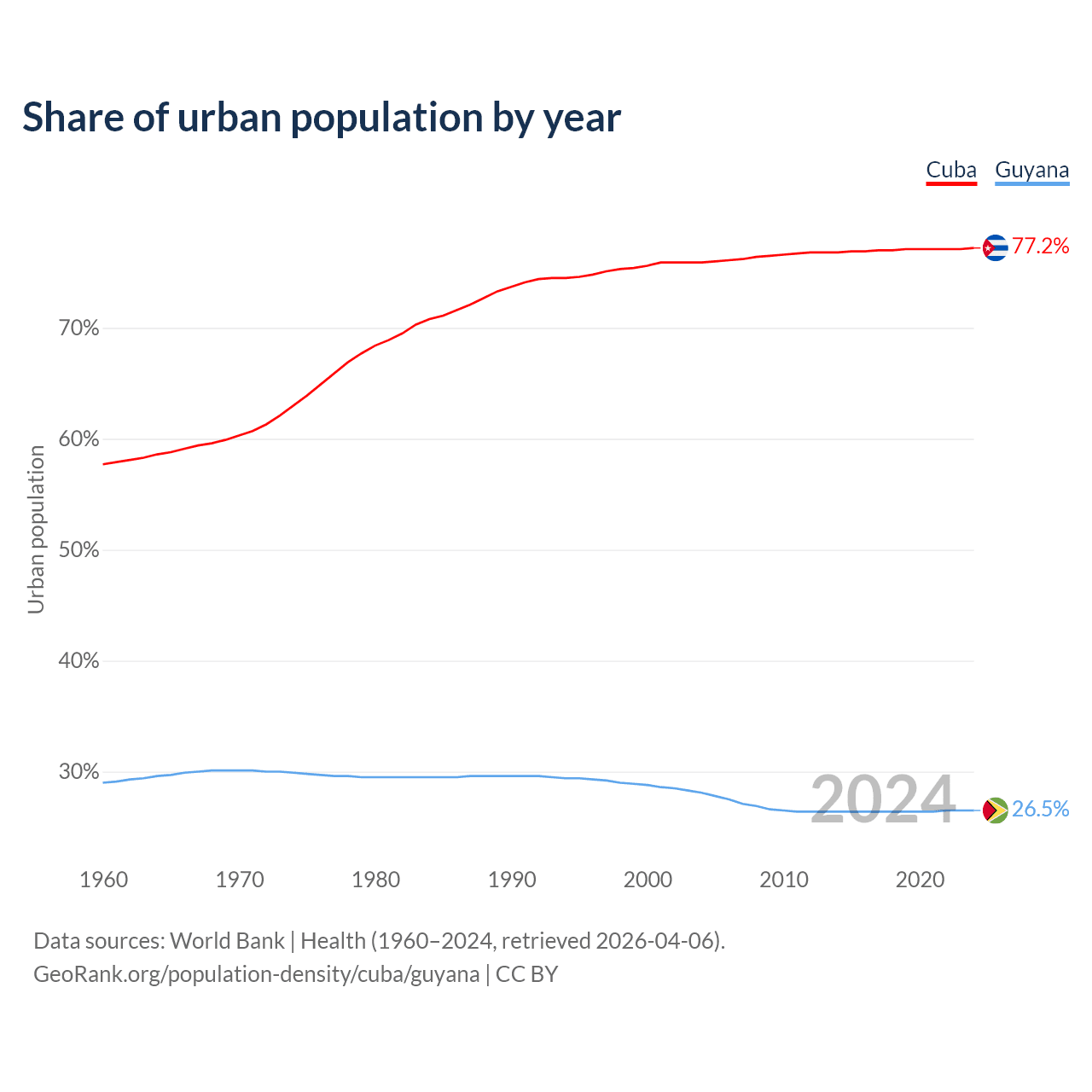 Share of urban population by year

Cuba Guyana

77.2%

70%

60%

50%

40%

30%

Urban population

2024

26.5%

1960 1970 1980 1990 2000 2010 2020

Data sources: World Bank | Health (1960–2024, retrieved 2026-04-06).
GeoRank.org/population-density/cuba/guyana | CC BY